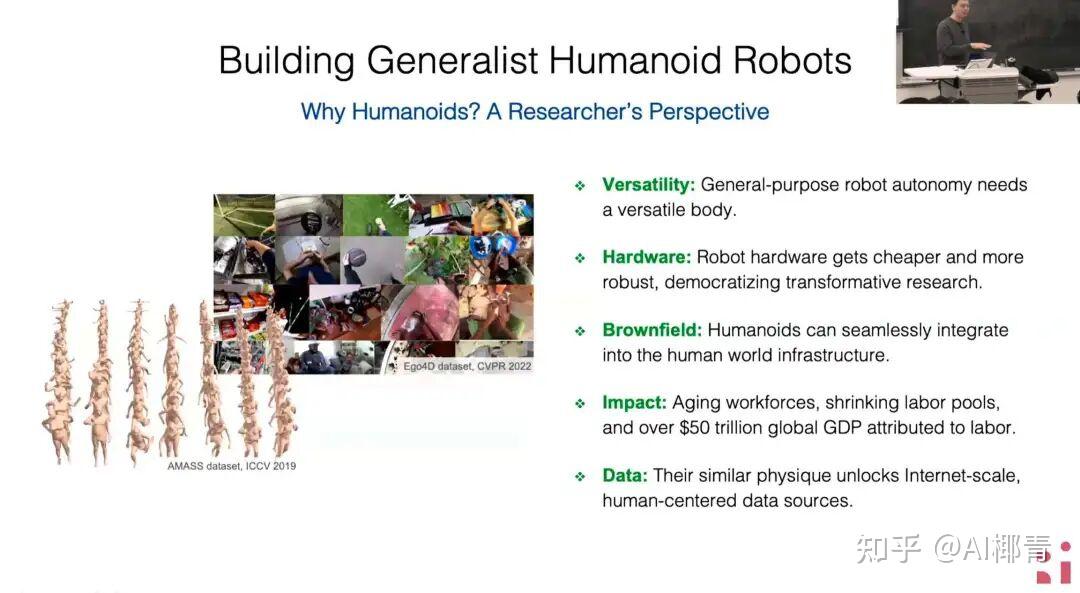 Building Generalist Humanoid Robots

Why Humanoids? A Researcher's Perspective

Ego4D dataset, CVPR 2022

AMASS dataset, ICCV 2019

❖ **Versatility:** General-purpose robot autonomy needs a versatile body.

❖ **Hardware:** Robot hardware gets cheaper and more robust, democratizing transformative research.

❖ **Brownfield:** Humanoids can seamlessly integrate into the human world infrastructure.

❖ **Impact:** Aging workforces, shrinking labor pools, and over \$50 trillion global GDP attributed to labor.

❖ **Data:** Their similar physique unlocks Internet-scale, human-centered data sources.

知乎 @AI椰青